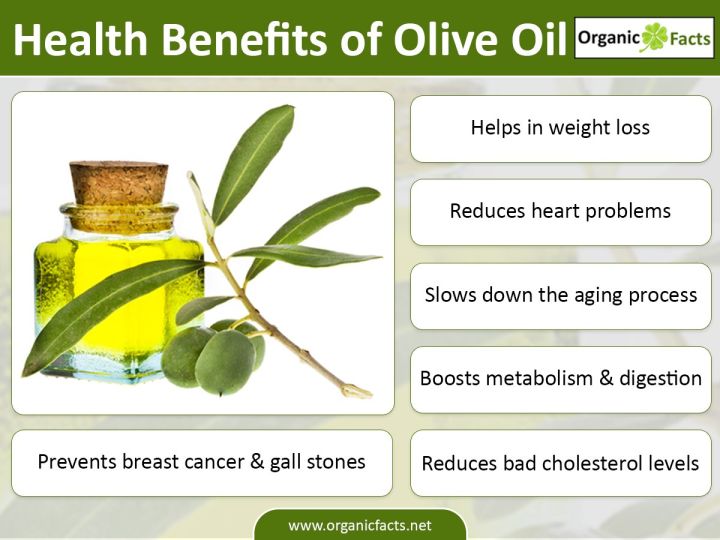 Health Benefits of Olive Oil

Organic Facts

Helps in weight loss

Reduces heart problems

Slows down the aging process

Boosts metabolism & digestion

Prevents breast cancer & gall stones

Reduces bad cholesterol levels

www.organicfacts.net